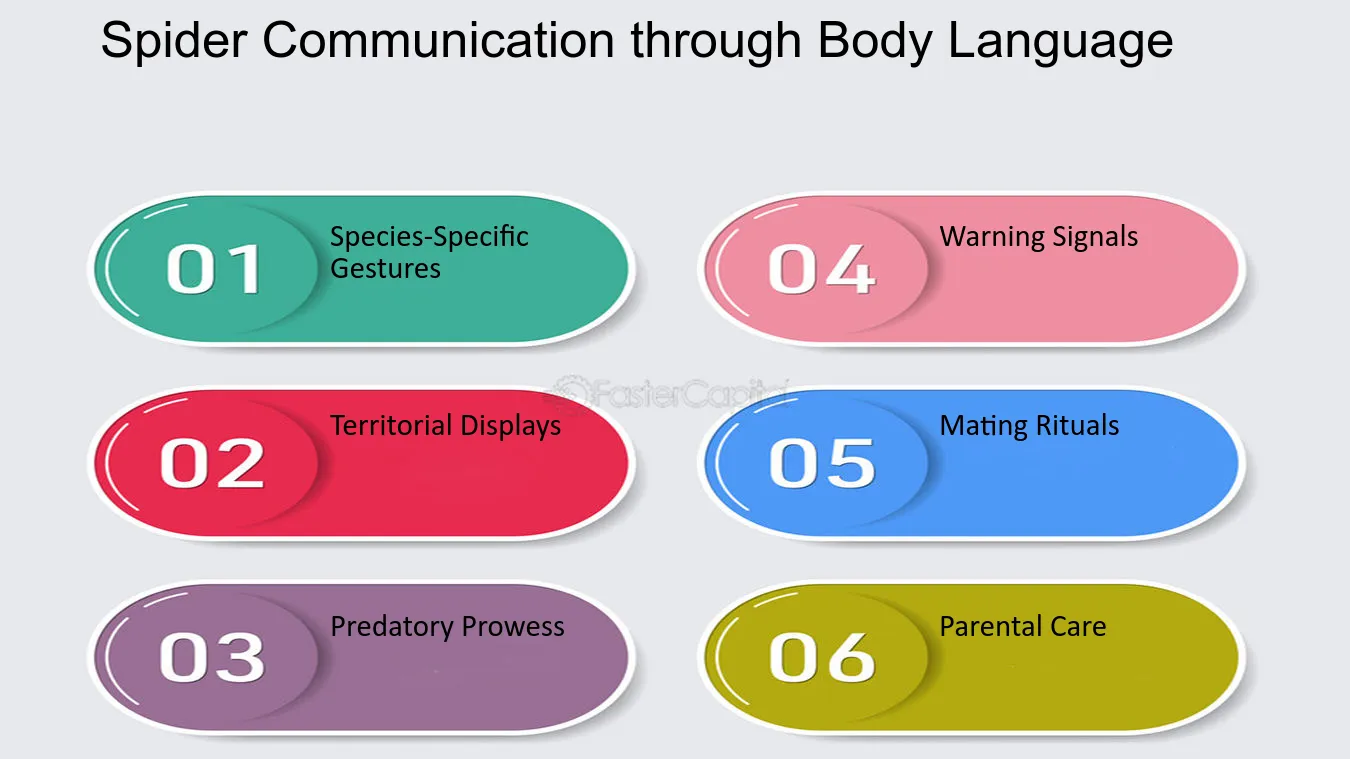 Spider Communication through Body Language

01 Species-Specific Gestures

02 Territorial Displays

03 Predatory Prowess

04 Warning Signals

05 Mating Rituals

06 Parental Care

FasterCapital